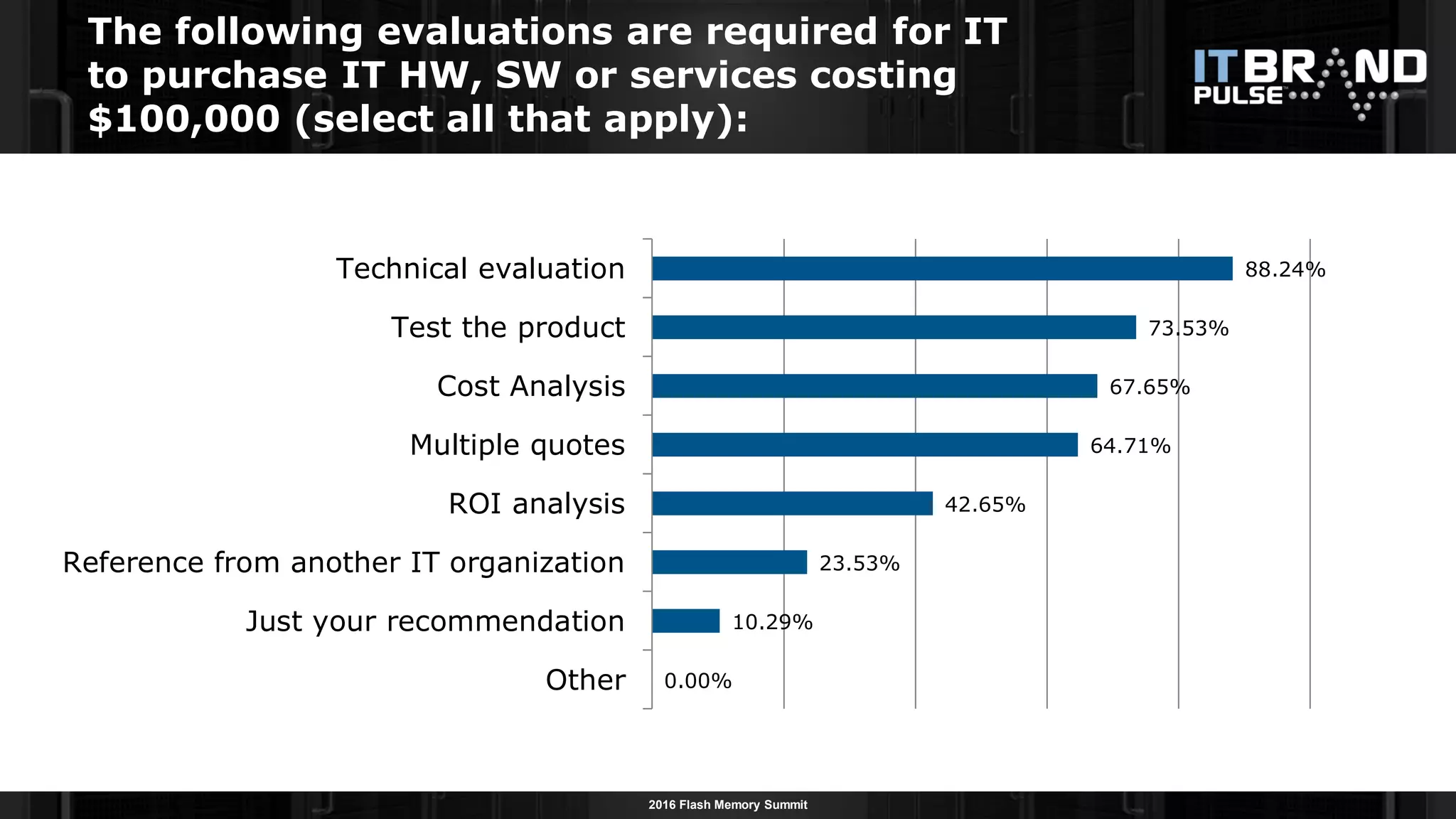 The following evaluations are required for IT to purchase IT HW, SW or services costing $100,000 (select all that apply):

IT BRAND PULSE

Technical evaluation 88.24%
Test the product 73.53%
Cost Analysis 67.65%
Multiple quotes 64.71%
ROI analysis 42.65%
Reference from another IT organization 23.53%
Just your recommendation 10.29%
Other 0.00%

2016 Flash Memory Summit